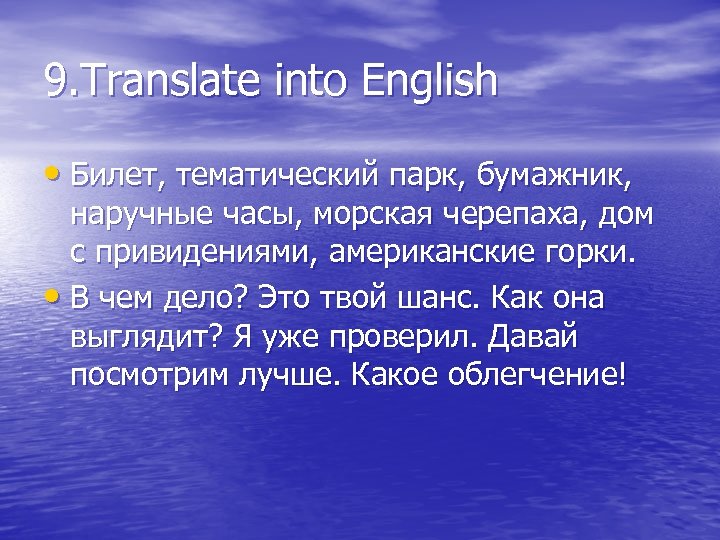 9.Translate into English

• Билет, тематический парк, бумажник, наручные часы, морская черепаха, дом с привидениями, американские горки.

• В чем дело? Это твой шанс. Как она выглядит? Я уже проверил. Давай посмотрим лучше. Какое облегчение!